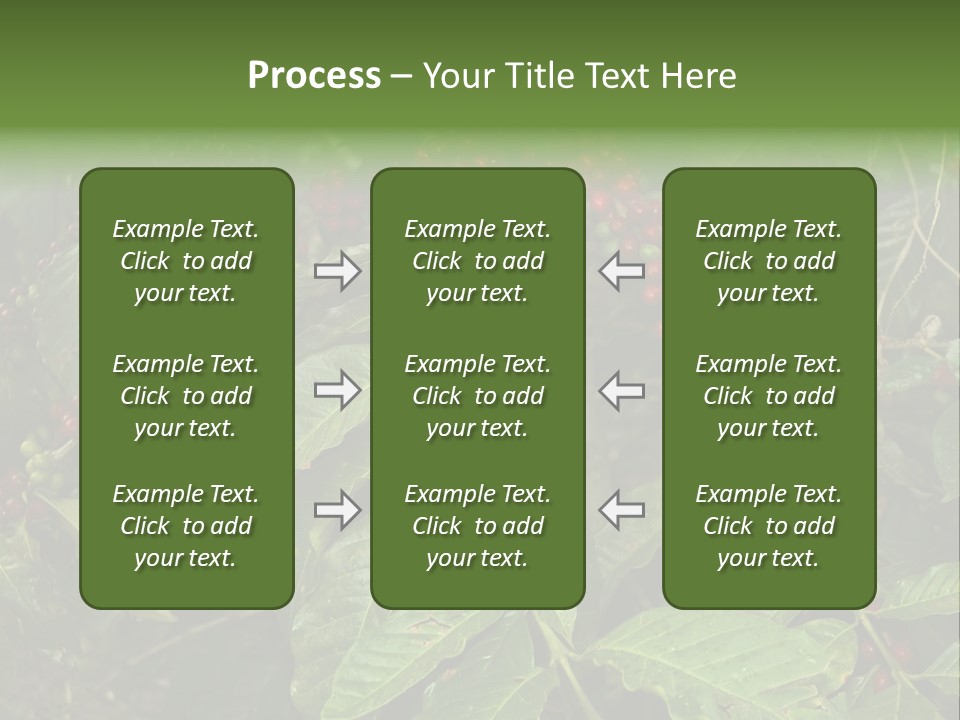 Process – Your Title Text Here

Example Text. Click to add your text.

Example Text. Click to add your text.

Example Text. Click to add your text.

Example Text. Click to add your text.

Example Text. Click to add your text.

Example Text. Click to add your text.

Example Text. Click to add your text.

Example Text. Click to add your text.

Example Text. Click to add your text.